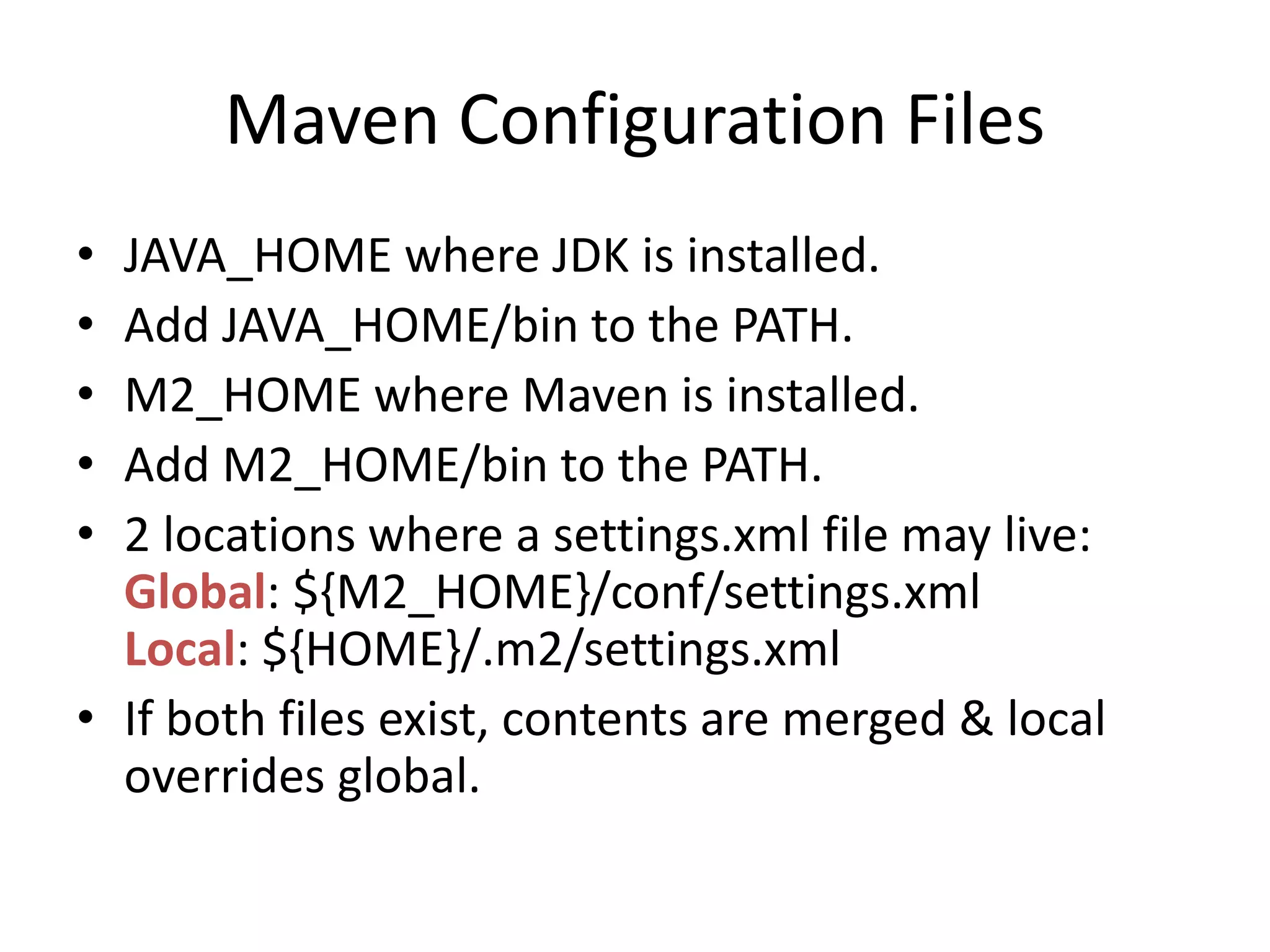 Maven Configuration Files

• JAVA_HOME where JDK is installed.
• Add JAVA_HOME/bin to the PATH.
• M2_HOME where Maven is installed.
• Add M2_HOME/bin to the PATH.
• 2 locations where a settings.xml file may live:
Global: ${M2_HOME}/conf/settings.xml
Local: ${HOME}/.m2/settings.xml
• If both files exist, contents are merged & local overrides global.